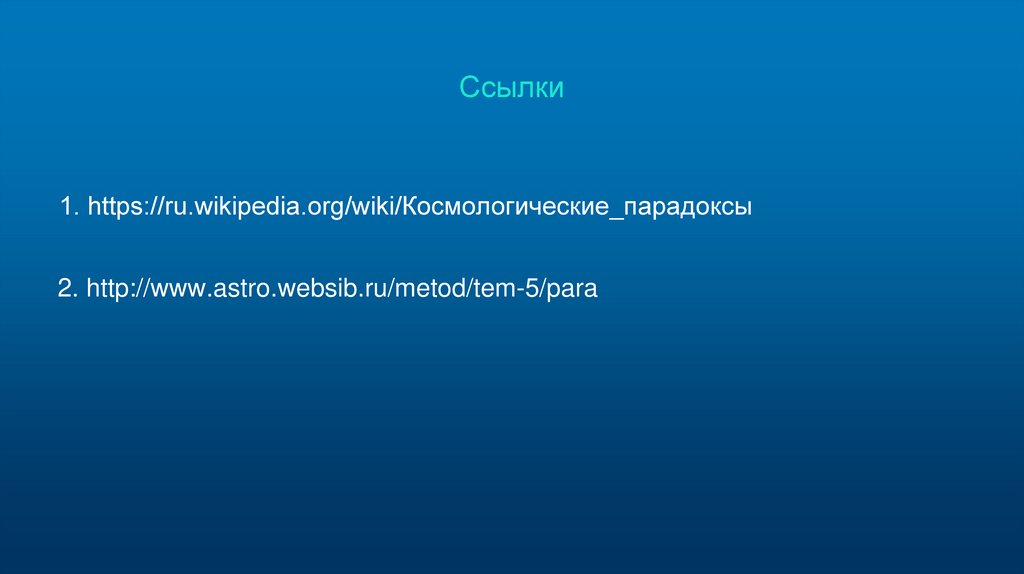 Ссылки

1. https://ru.wikipedia.org/wiki/Космологические_парадоксы

2. http://www.astro.websib.ru/metod/tem-5/para